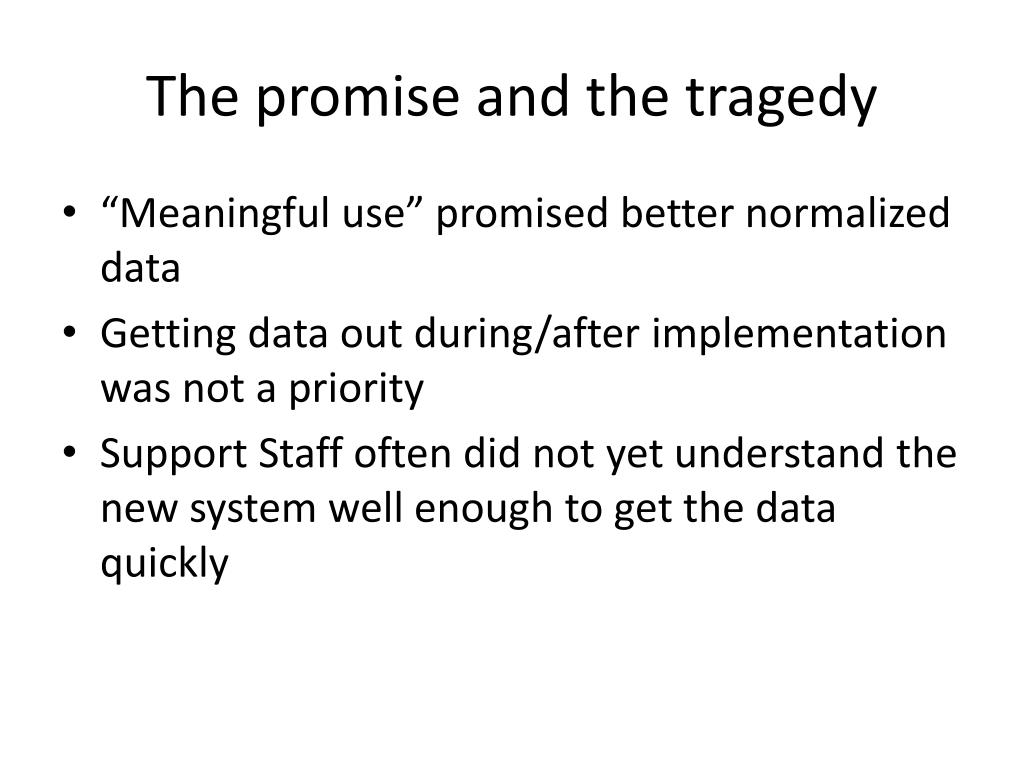 The promise and the tragedy

• “Meaningful use” promised better normalized data
• Getting data out during/after implementation was not a priority
• Support Staff often did not yet understand the new system well enough to get the data quickly